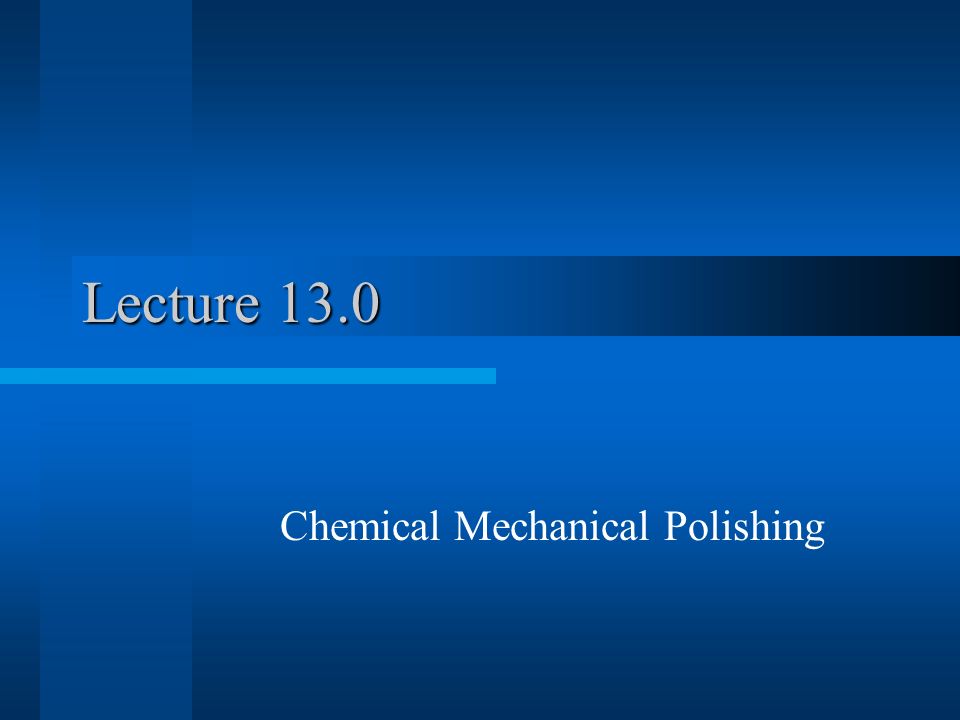 Lecture 13.0

Chemical Mechanical Polishing